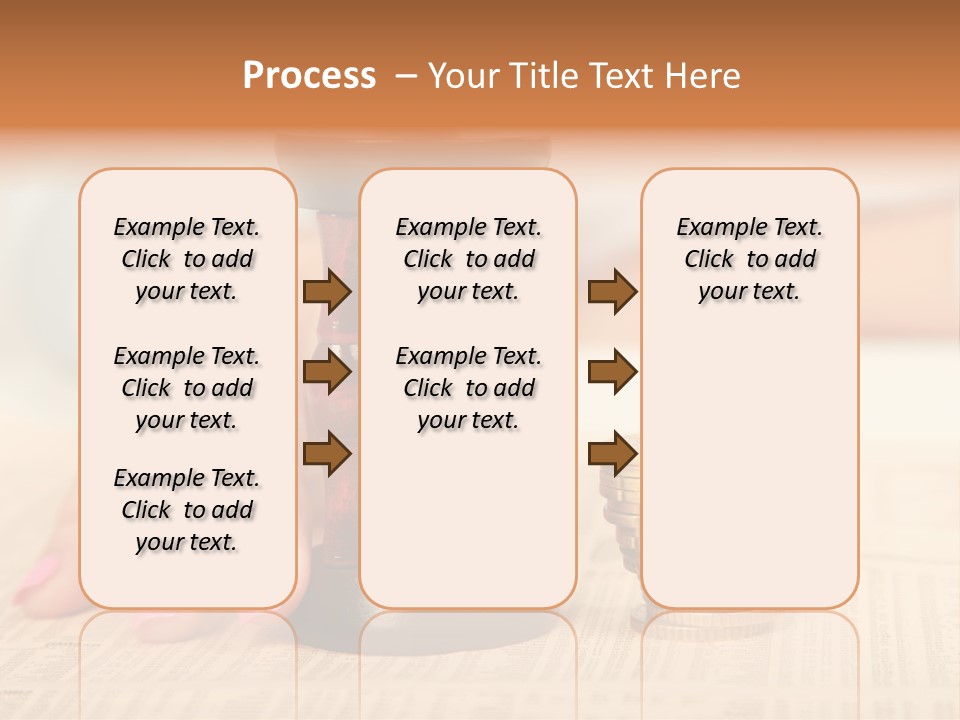 Process – Your Title Text Here

Example Text. Click to add your text.

Example Text. Click to add your text.

Example Text. Click to add your text.

Example Text. Click to add your text.

Example Text. Click to add your text.

Example Text. Click to add your text.